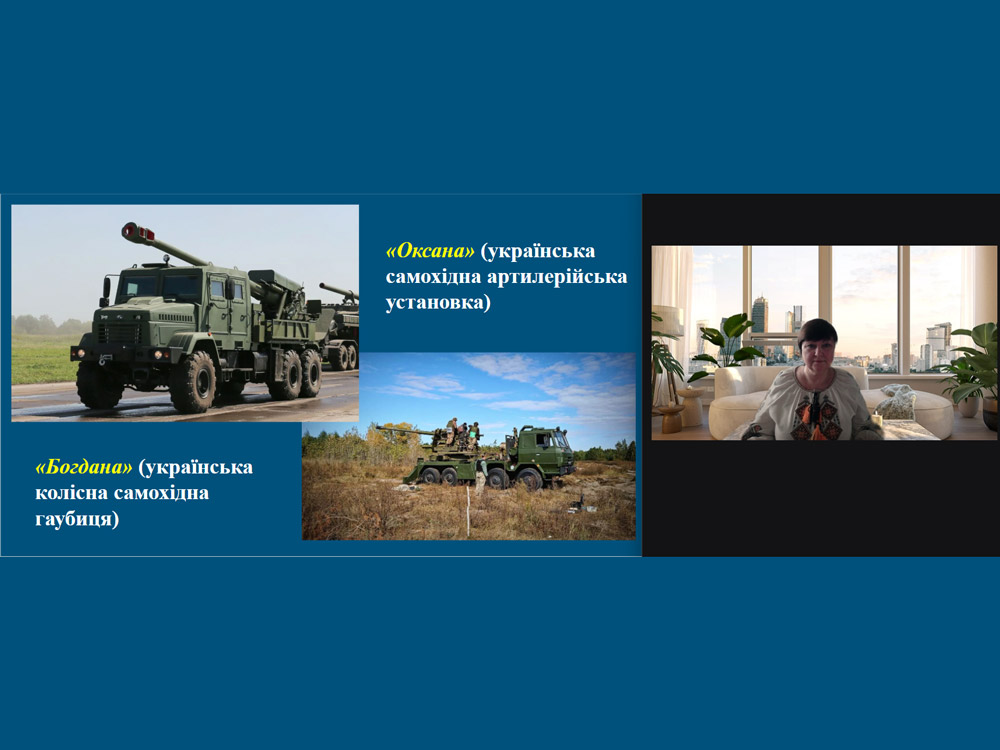 «Оксана» (українська самохідна артилерійська установка)

«Богдана» (українська колісна самохідна гаубиця)